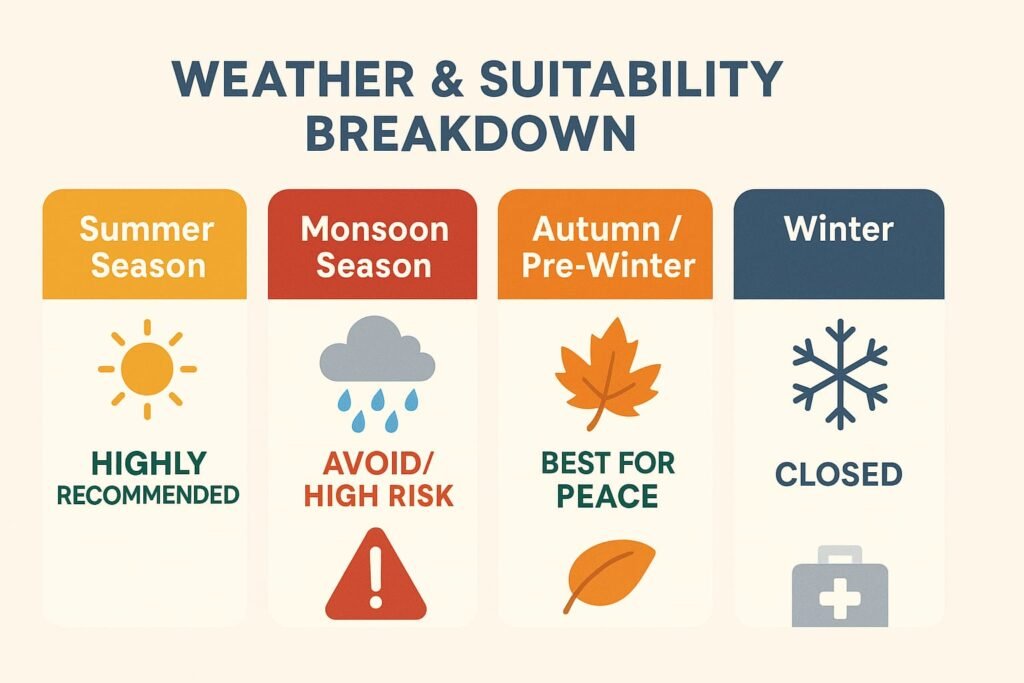 WEATHER & SUITABILITY BREAKDOWN

Summer Season

HIGHLY RECOMMENDED

Monsoon Season

AVOID/ HIGH RISK

Autumn / Pre-Winter

BEST FOR PEACE

Winter

CLOSED